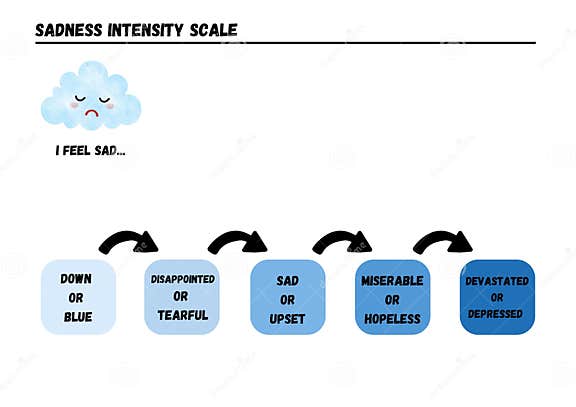 SADNESS INTENSITY SCALE

I FEEL SAD...

DOWN OR BLUE

DISAPPOINTED OR TEARFUL

SAD OR UPSET

MISERABLE OR HOPELESS

DEVASTATED OR DEPRESSED